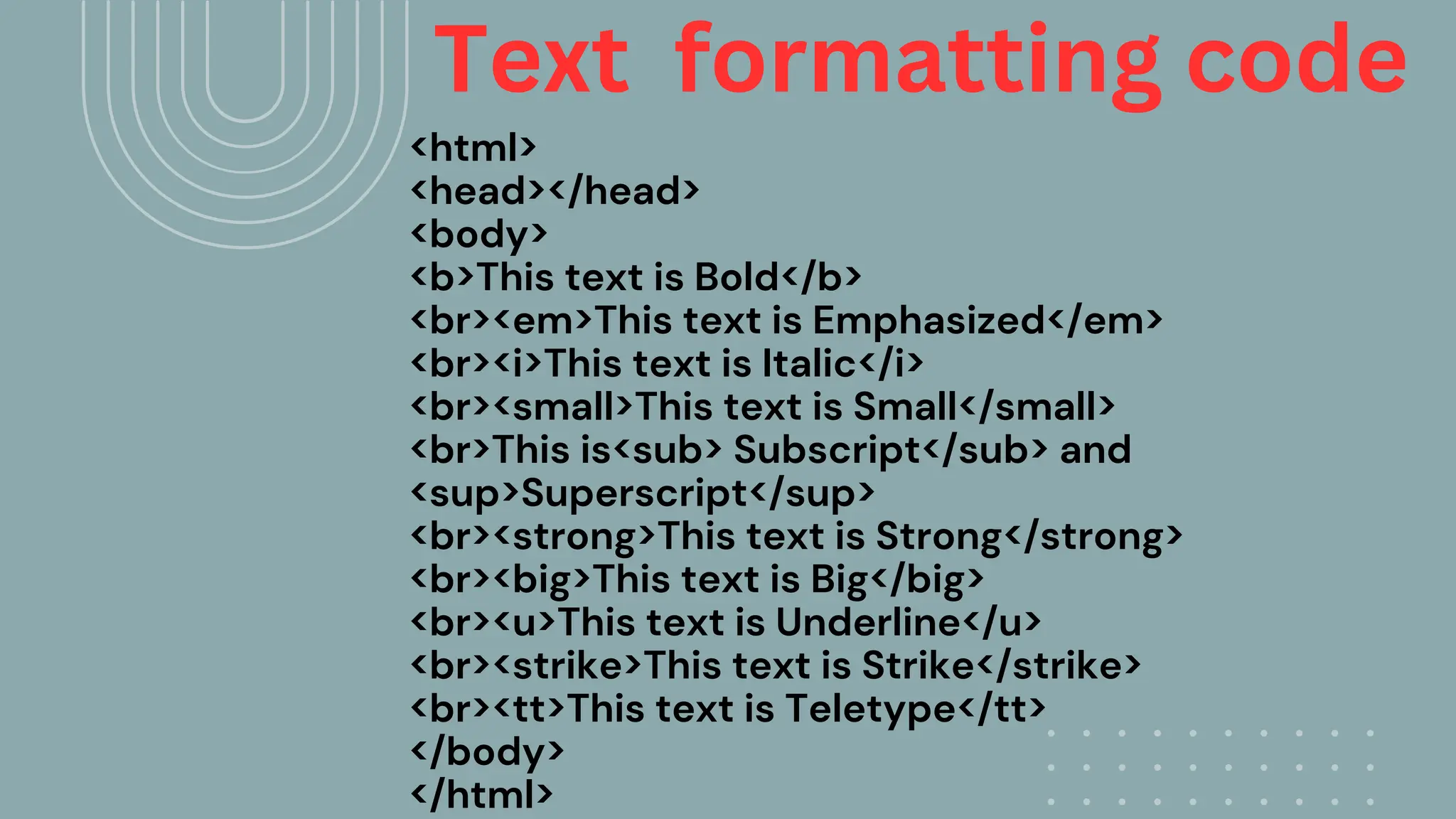 Text formatting code

<html>
<head></head>
<body>
<b>This text is Bold</b>
<br><em>This text is Emphasized</em>
<br><i>This text is Italic</i>
<br><small>This text is Small</small>
<br>This is<sub> Subscript</sub> and
<sup>Superscript</sup>
<br><strong>This text is Strong</strong>
<br><big>This text is Big</big>
<br><u>This text is Underline</u>
<br><strike>This text is Strike</strike>
<br><tt>This text is Teletype</tt>
</body>
</html>